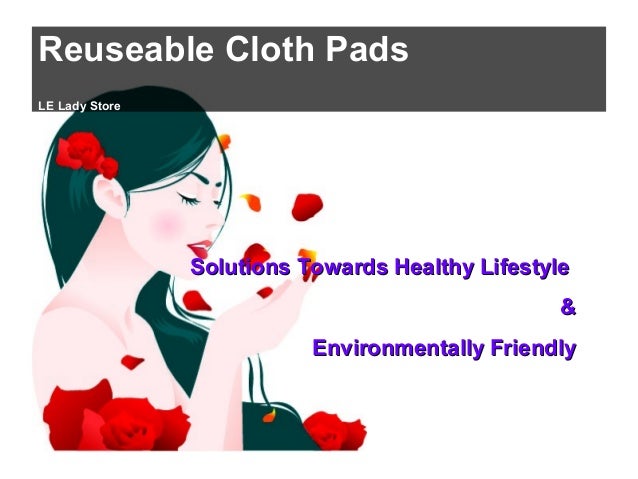 Reuseable Cloth Pads

LE Lady Store

Solutions Towards Healthy Lifestyle

&

Environmentally Friendly